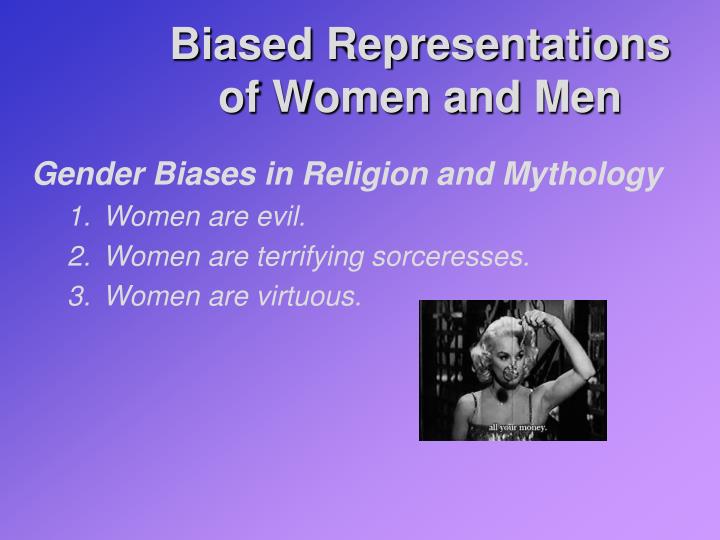 Biased Representations of Women and Men

Gender Biases in Religion and Mythology

1. Women are evil.
2. Women are terrifying sorceresses.
3. Women are virtuous.

all your money.